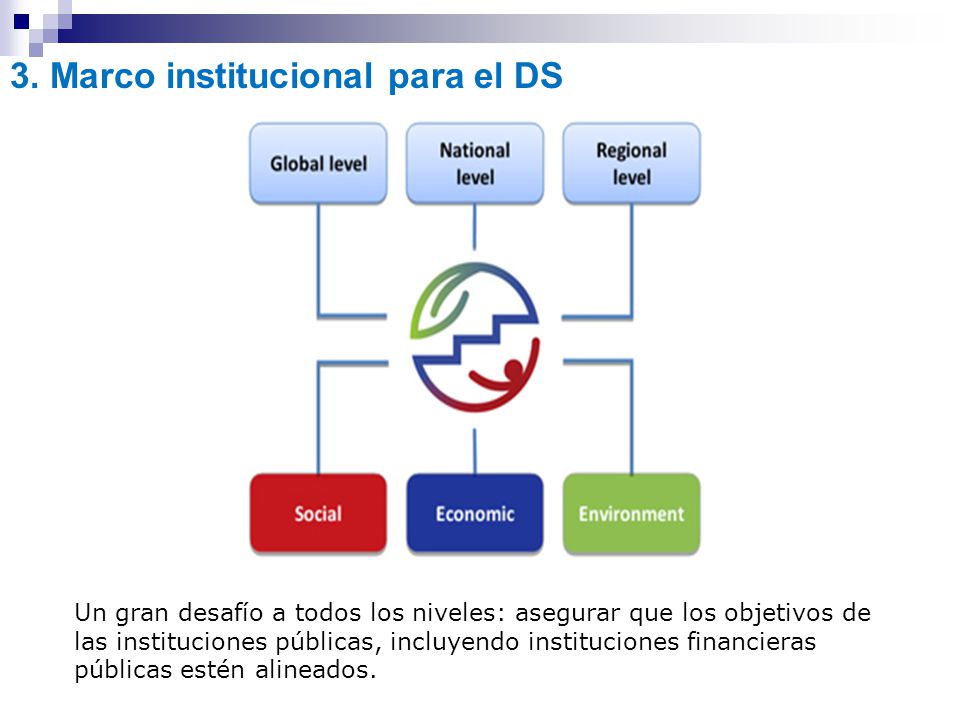 3. Marco institucional para el DS

Global level

National level

Regional level

Social

Economic

Environment

Un gran desafío a todos los niveles: asegurar que los objetivos de las instituciones públicas, incluyendo instituciones financieras públicas estén alineados.